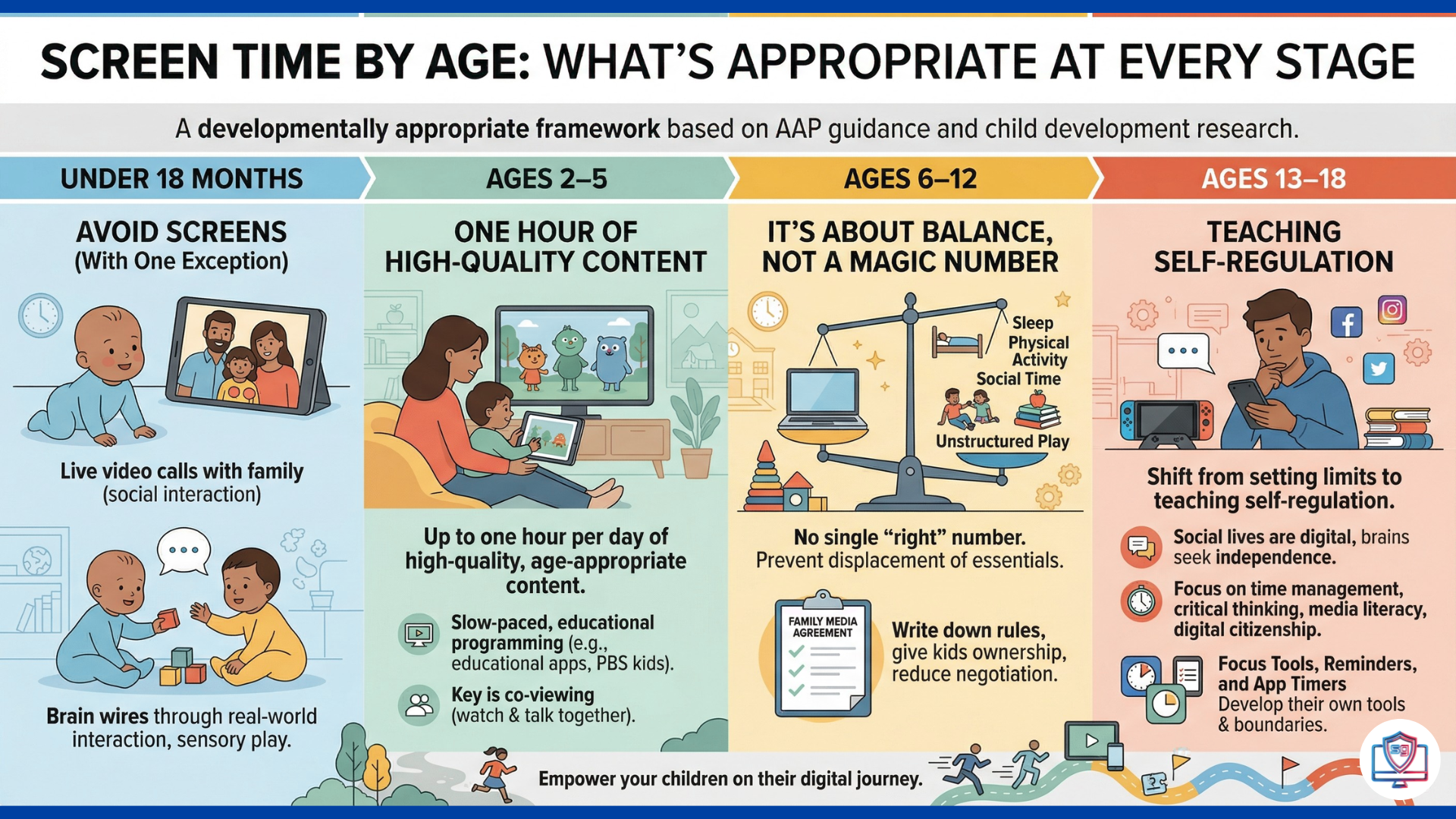 SCREEN TIME BY AGE: WHAT'S APPROPRIATE AT EVERY STAGE

A developmentally appropriate framework based on AAP guidance and child development research.

UNDER 18 MONTHS

AVOID SCREENS
(With One Exception)

Live video calls with family
(social interaction)

Brain wires through real-world interaction, sensory play.

AGES 2–5

ONE HOUR OF HIGH-QUALITY CONTENT

Up to one hour per day of high-quality, age-appropriate content.

Slow-paced, educational programming (e.g., educational apps, PBS kids).

Key is co-viewing (watch & talk together).

AGES 6–12

IT'S ABOUT BALANCE, NOT A MAGIC NUMBER

Sleep
Physical Activity
Social Time
Unstructured Play

No single "right" number.
Prevent displacement of essentials.

FAMILY MEDIA AGREEMENT

Write down rules, give kids ownership, reduce negotiation.

AGES 13–18

TEACHING SELF-REGULATION

Shift from setting limits to teaching self-regulation.

Social lives are digital, brains seek independence.

Focus on time management, critical thinking, media literacy, digital citizenship.

Focus Tools, Reminders, and App Timers
Develop their own tools & boundaries.

Empower your children on their digital journey.